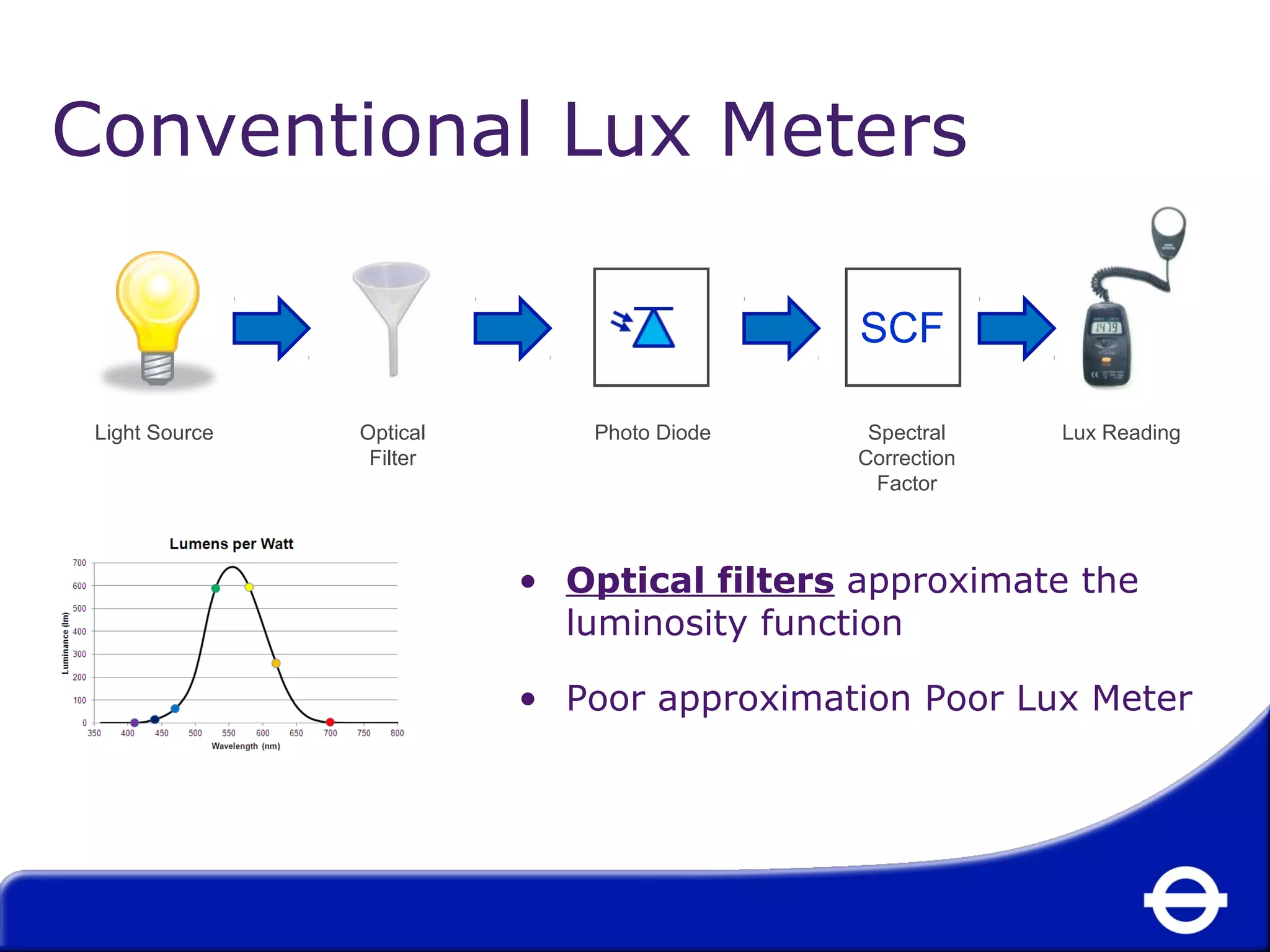 Conventional Lux Meters

SCF

1479

Light Source

Optical Filter

Photo Diode

Spectral Correction Factor

Lux Reading

Lumens per Watt

Luminance (lm)

700
600
500
400
300
200
100
0

350 400 450 500 550 600 650 700 750 800

Wavelength (nm)

• Optical filters approximate the luminosity function

• Poor approximation Poor Lux Meter